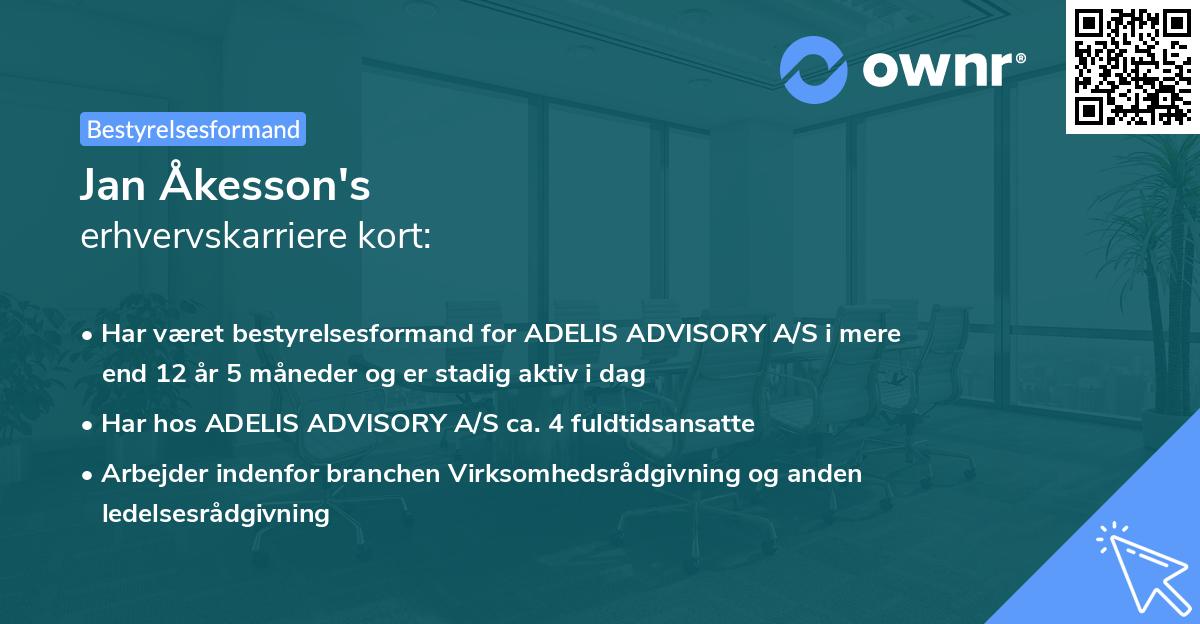 ownr®

Bestyrelsesformand

Jan Åkesson's
erhvervskarriere kort:

• Har været bestyrelsesformand for ADELIS ADVISORY A/S i mere end 12 år 5 måneder og er stadig aktiv i dag

• Har hos ADELIS ADVISORY A/S ca. 4 fuldtidsansatte

• Arbejder indenfor branchen Virksomhedsrådgivning og anden ledelsesrådgivning